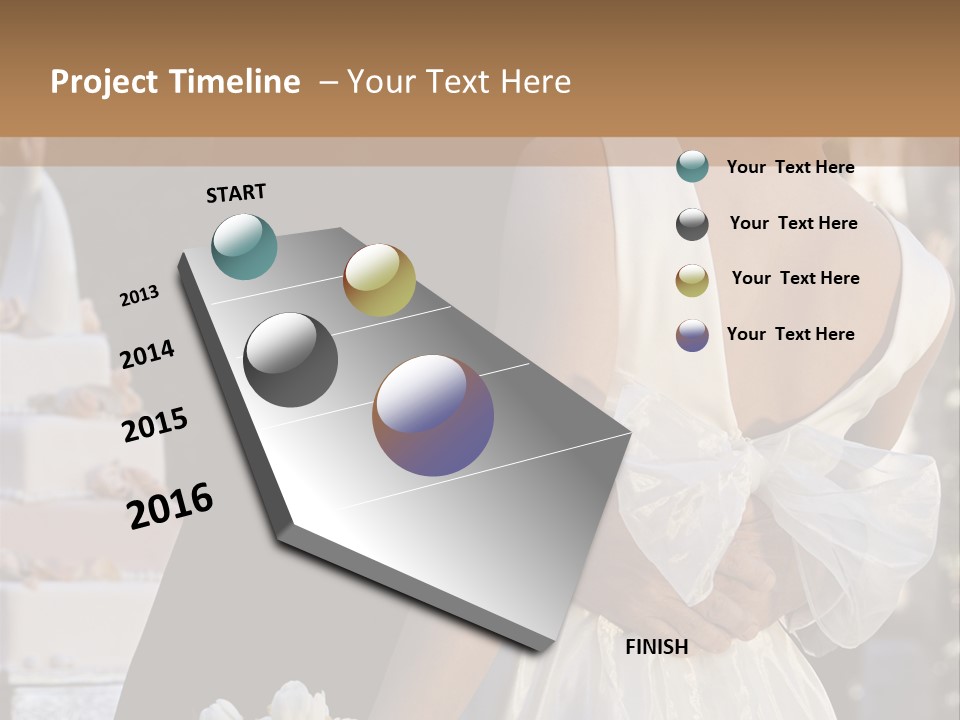 Project Timeline – Your Text Here

START

2013

2014

2015

2016

FINISH

Your Text Here

Your Text Here

Your Text Here

Your Text Here